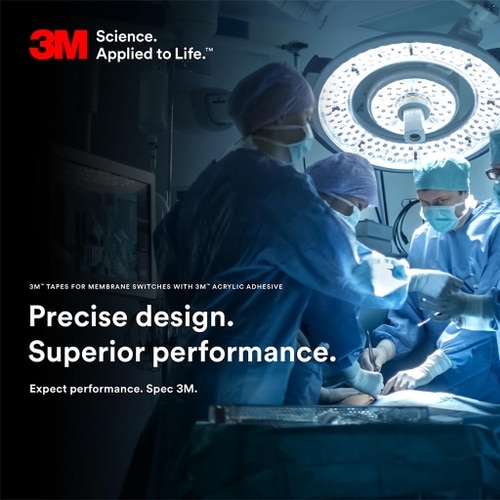 3M Science. Applied to Life.™

3M™ TAPES FOR MEMBRANE SWITCHES WITH 3M™ ACRYLIC ADHESIVE

Precise design. Superior performance.

Expect performance. Spec 3M.